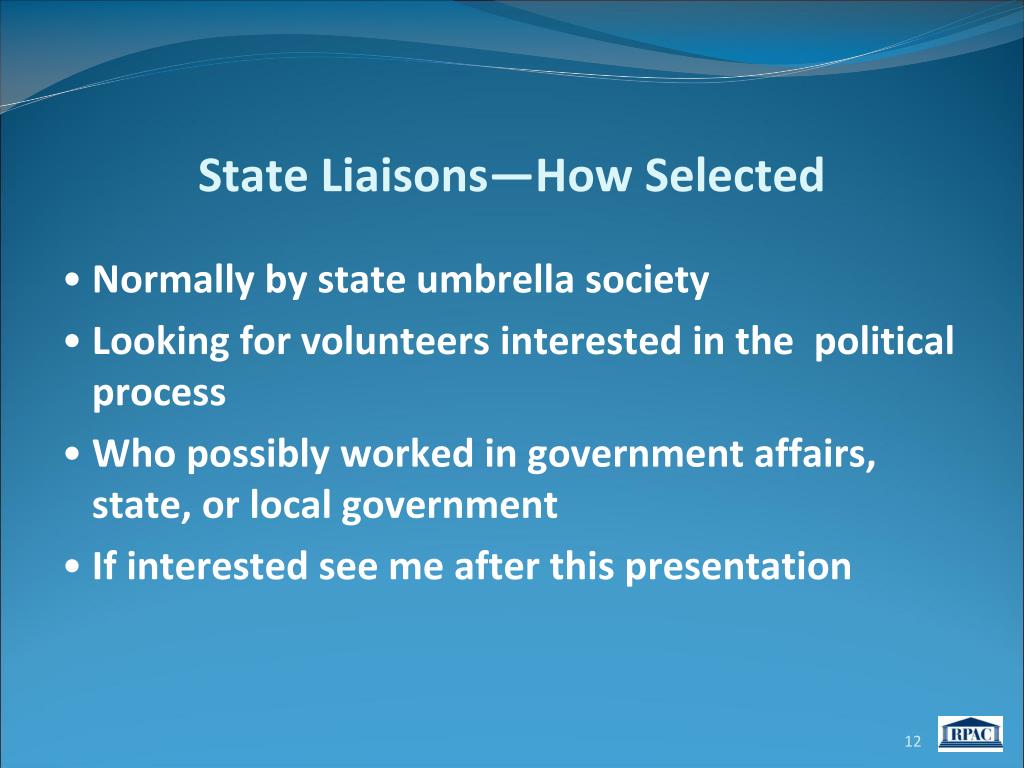 State Liaisons—How Selected

• Normally by state umbrella society
• Looking for volunteers interested in the political process
• Who possibly worked in government affairs, state, or local government
• If interested see me after this presentation

12

RPAC